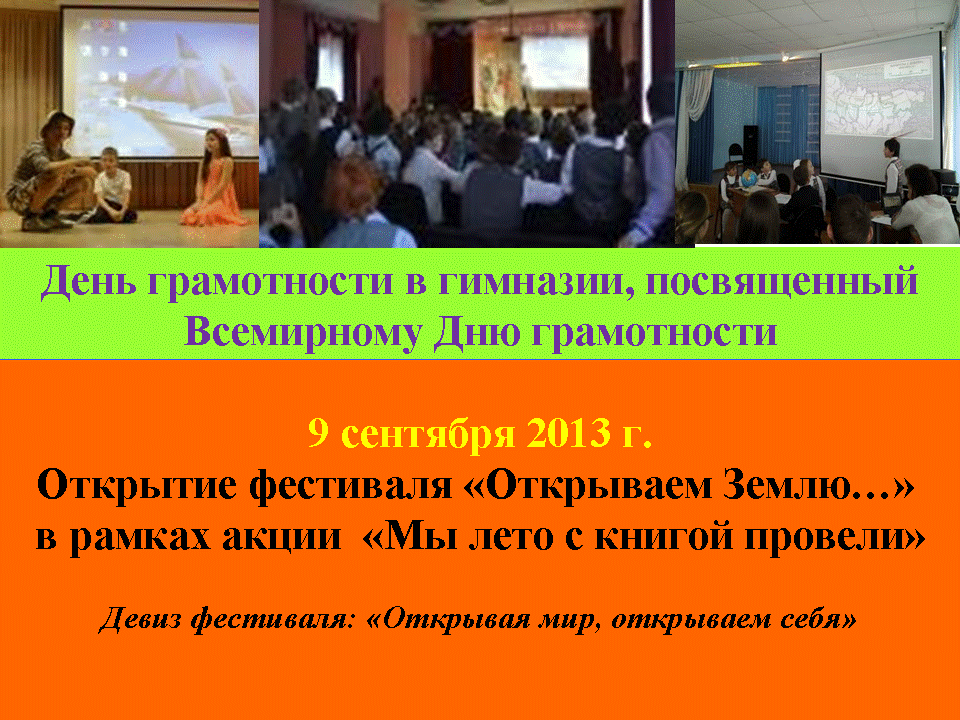 День грамотности в гимназии, посвященный Всемирному Дню грамотности

9 сентября 2013 г.
Открытие фестиваля «Открываем Землю…» в рамках акции «Мы лето с книгой провели»

Девиз фестиваля: «Открывая мир, открываем себя»